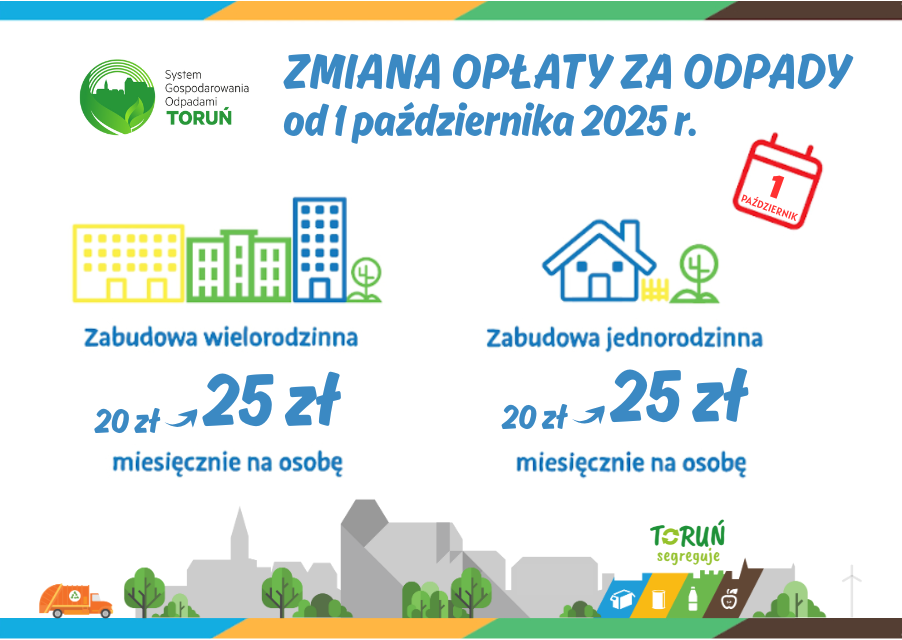 System Gospodarowania Odpadami TORUŃ

ZMIANA OPŁATY ZA ODPADY
od 1 października 2025 r.

1
PAŹDZIERNIK

Zabudowa wielorodzinna

20 zł 25 zł

miesięcznie na osobę

Zabudowa jednorodzinna

20 zł 25 zł

miesięcznie na osobę

TORUŃ
segreguje